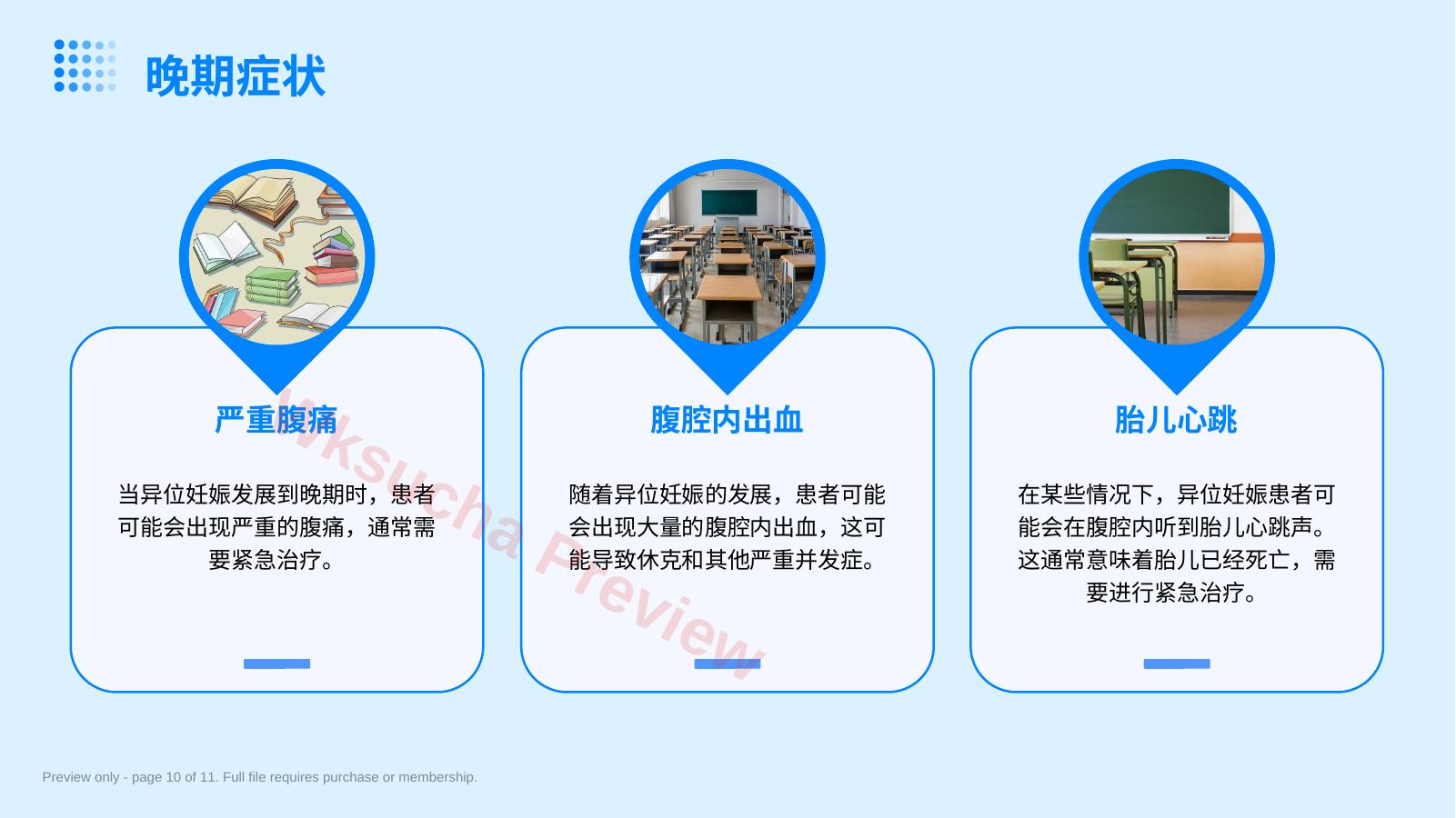 晚期症状

严重腹痛

当异位妊娠发展到晚期时，患者可能会出现严重的腹痛，通常需要紧急治疗。

腹腔内出血

随着异位妊娠的发展，患者可能会出现大量的腹腔内出血，这可能导致休克和其他严重并发症。

胎儿心跳

在某些情况下，异位妊娠患者可能会在腹腔内听到胎儿心跳声。这通常意味着胎儿已经死亡，需要进行紧急治疗。

Wksucha Preview

Preview only - page 10 of 11. Full file requires purchase or membership.